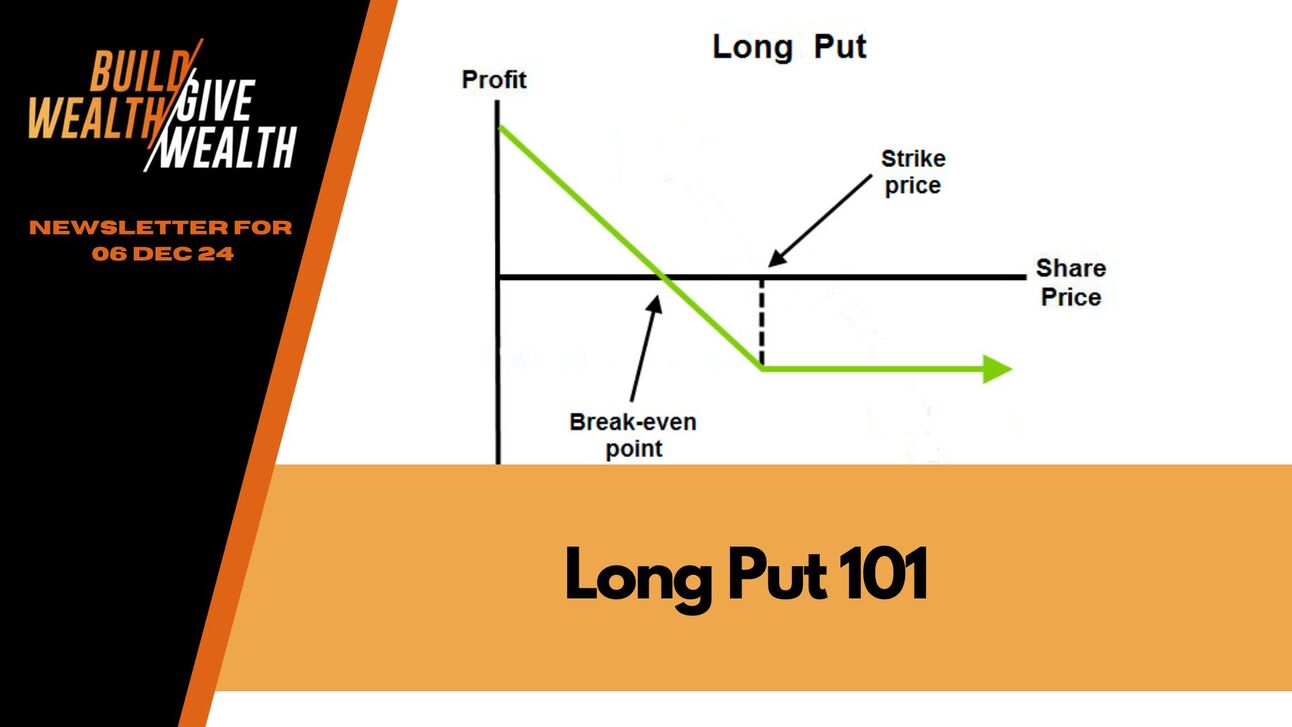 BUILD WEALTH / GIVE WEALTH

NEWSLETTER FOR 06 DEC 24

Long Put

Profit

Strike price

Share Price

Break-even point

Long Put 101